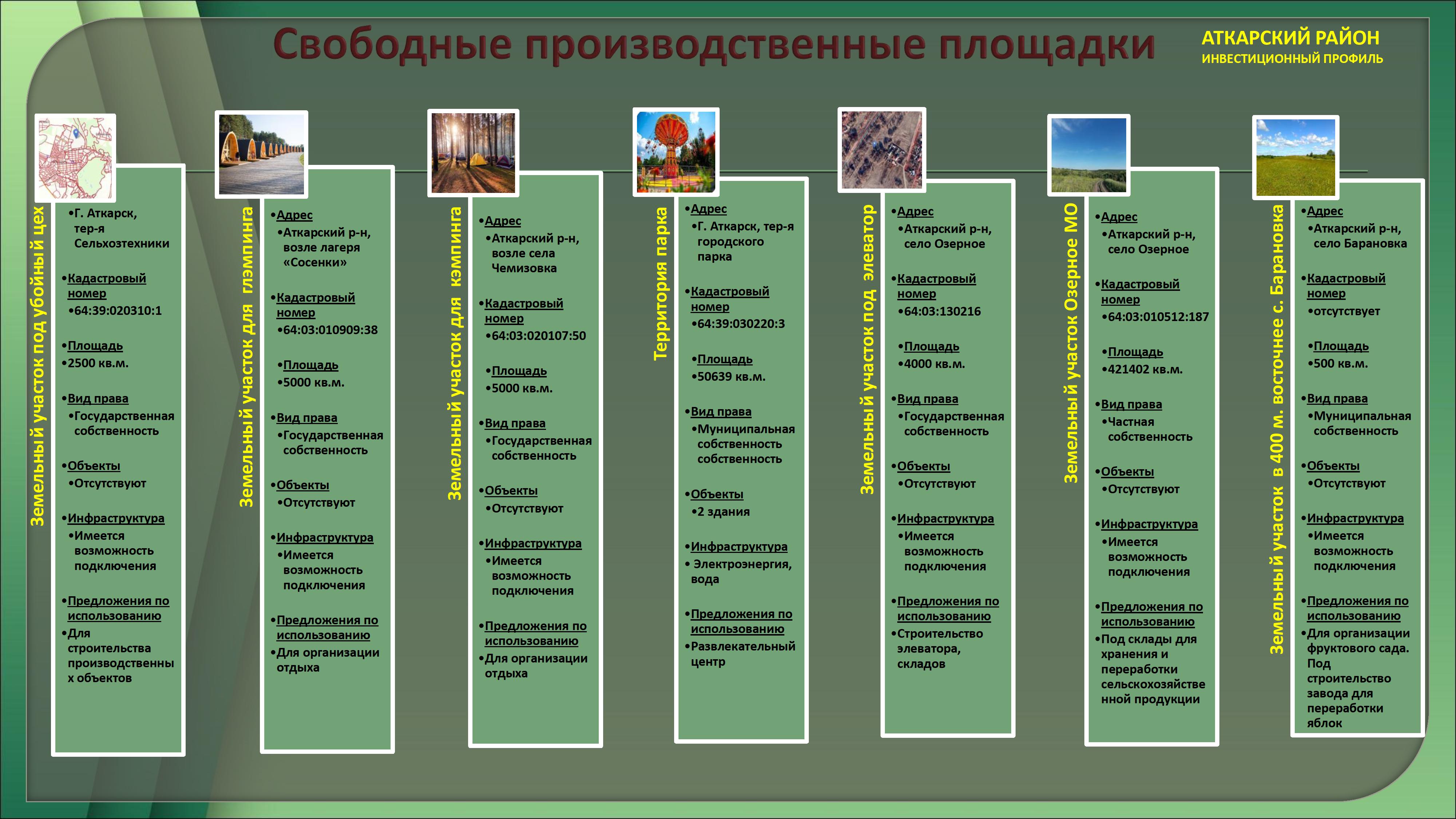 Свободные производственные площадки

АТКАРСКИЙ РАЙОН
ИНВЕСТИЦИОННЫЙ ПРОФИЛЬ

Земельный участок под убойный цех

•Г. Аткарск, тер-я Сельхозтехники

•Кадастровый номер
•64:39:020310:1

•Площадь
•2500 кв.м.

•Вид права
•Государственная собственность

•Объекты
•Отсутствуют

•Инфраструктура
•Имеется возможность подключения

•Предложения по использованию
•Для строительства производственных объектов

Земельный участок для глэмпинга

•Адрес
•Аткарский р-н, возле лагеря «Сосенки»

•Кадастровый номер
•64:03:010909:38

•Площадь
•5000 кв.м.

•Вид права
•Государственная собственность

•Объекты
•Отсутствуют

•Инфраструктура
•Имеется возможность подключения

•Предложения по использованию
•Для организации отдыха

Земельный участок для кэмпинга

•Адрес
•Аткарский р-н, возле села Чемизовка

•Кадастровый номер
•64:03:020107:50

•Площадь
•5000 кв.м.

•Вид права
•Государственная собственность

•Объекты
•Отсутствуют

•Инфраструктура
•Имеется возможность подключения

•Предложения по использованию
•Для организации отдыха

Территория парка

•Адрес
•Г. Аткарск, тер-я городского парка

•Кадастровый номер
•64:39:030220:3

•Площадь
•50639 кв.м.

•Вид права
•Муниципальная собственность собственность

•Объекты
•2 здания

•Инфраструктура
• Электроэнергия, вода

•Предложения по использованию
•Развлекательный центр

Земельный участок под элеватор

•Адрес
•Аткарский р-н, село Озерное

•Кадастровый номер
•64:03:130216

•Площадь
•4000 кв.м.

•Вид права
•Государственная собственность

•Объекты
•Отсутствуют

•Инфраструктура
•Имеется возможность подключения

•Предложения по использованию
•Строительство элеватора, складов

Земельный участок Озерное МО

•Адрес
•Аткарский р-н, село Озерное

•Кадастровый номер
•64:03:010512:187

•Площадь
•421402 кв.м.

•Вид права
•Частная собственность

•Объекты
•Отсутствуют

•Инфраструктура
•Имеется возможность подключения

•Предложения по использованию
•Под склады для хранения и переработки сельскохозяйственной продукции

Земельный участок в 400 м. восточнее с. Барановка

•Адрес
•Аткарский р-н, село Барановка

•Кадастровый номер
•отсутствует

•Площадь
•500 кв.м.

•Вид права
•Муниципальная собственность

•Объекты
•Отсутствуют

•Инфраструктура
•Имеется возможность подключения

•Предложения по использованию
•Для организации фруктового сада. Под строительство завода для переработки яблок